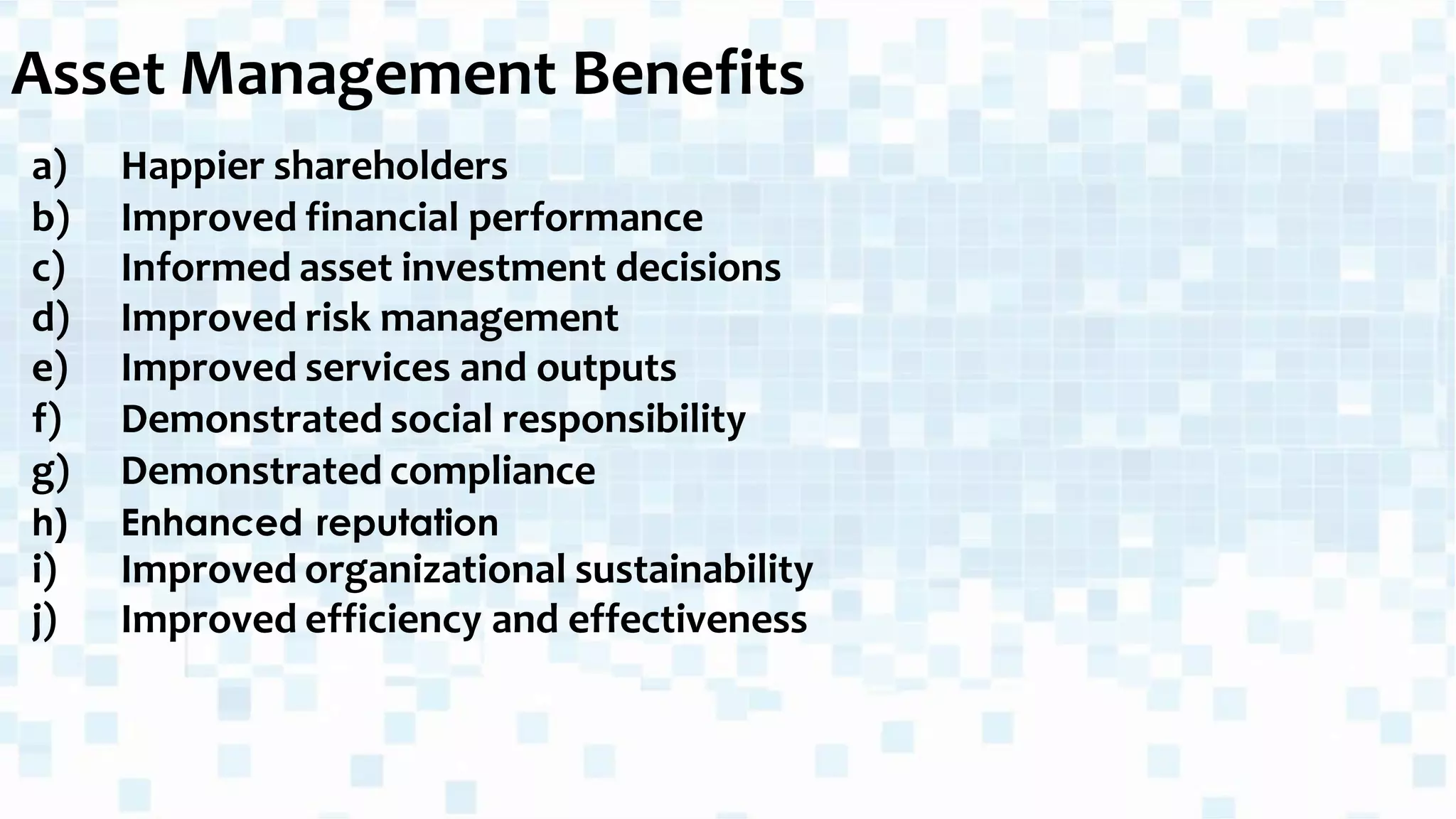 Asset Management Benefits

a) Happier shareholders
b) Improved financial performance
c) Informed asset investment decisions
d) Improved risk management
e) Improved services and outputs
f) Demonstrated social responsibility
g) Demonstrated compliance
h) Enhanced reputation
i) Improved organizational sustainability
j) Improved efficiency and effectiveness